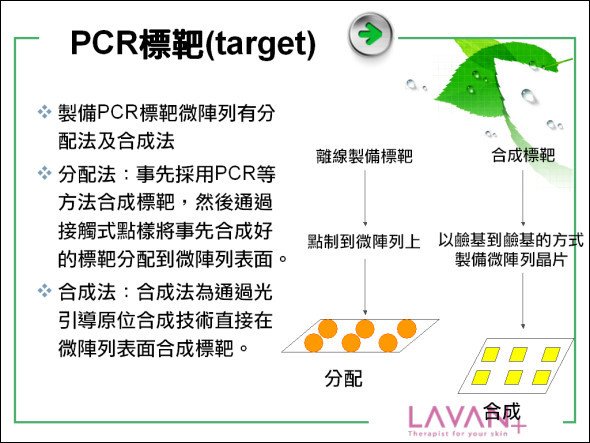 PCR標靶(target)

❖ 製備PCR標靶微陣列有分配法及合成法

❖ 分配法：事先採用PCR等方法合成標靶，然後通過接觸式點樣將事先合成好的標靶分配到微陣列表面。

❖ 合成法：合成法為通過光引導原位合成技術直接在微陣列表面合成標靶。

離線製備標靶

點制到微陣列上

分配

合成標靶

以鹼基到鹼基的方式製備微陣列晶片

合成

LAVAN+
Therapist for your skin